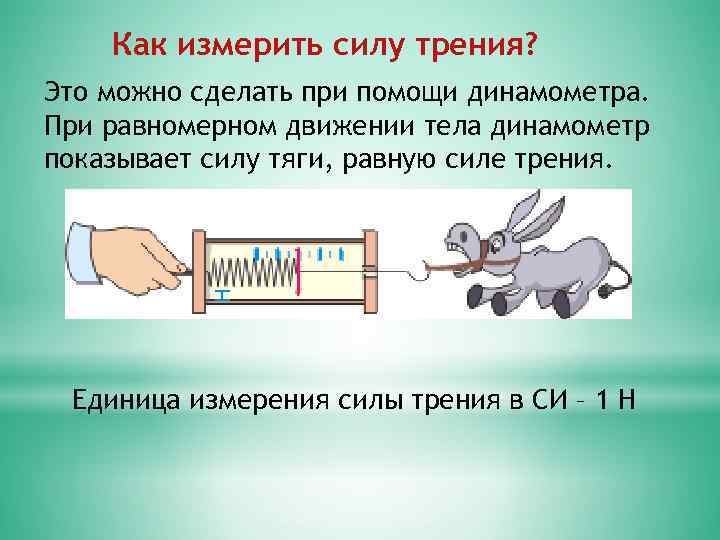 Как измерить силу трения?

Это можно сделать при помощи динамометра. При равномерном движении тела динамометр показывает силу тяги, равную силе трения.

Единица измерения силы трения в СИ – 1 Н